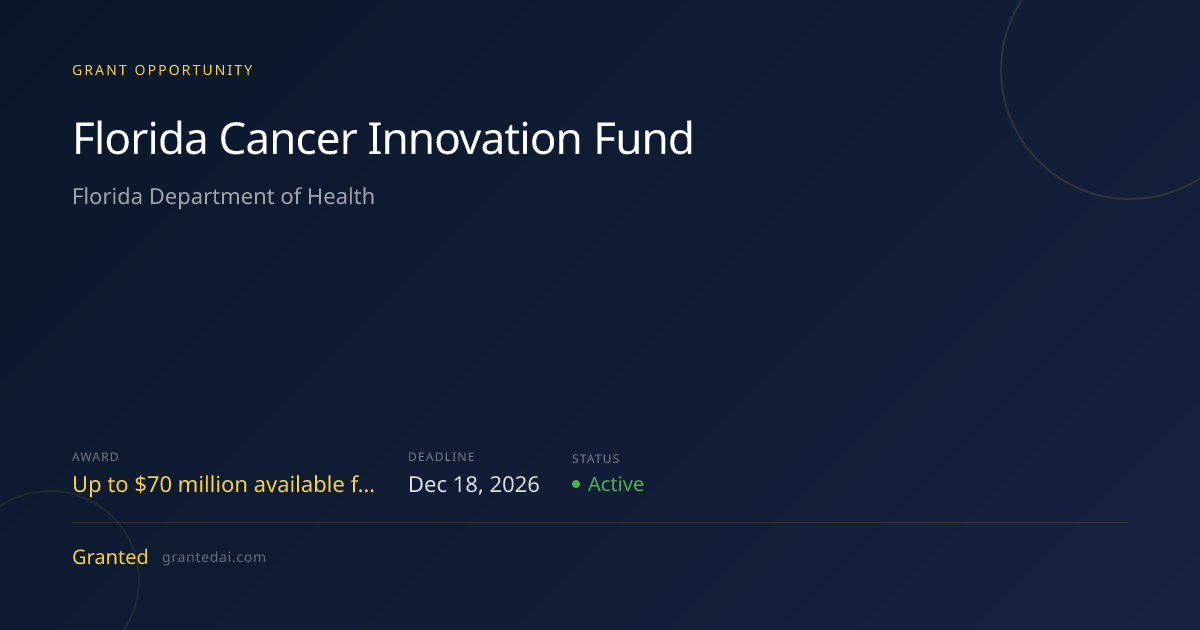 GRANT OPPORTUNITY

Florida Cancer Innovation Fund

Florida Department of Health

AWARD
Up to $70 million available f...

DEADLINE
Dec 18, 2026

STATUS
• Active

Granted grantedai.com